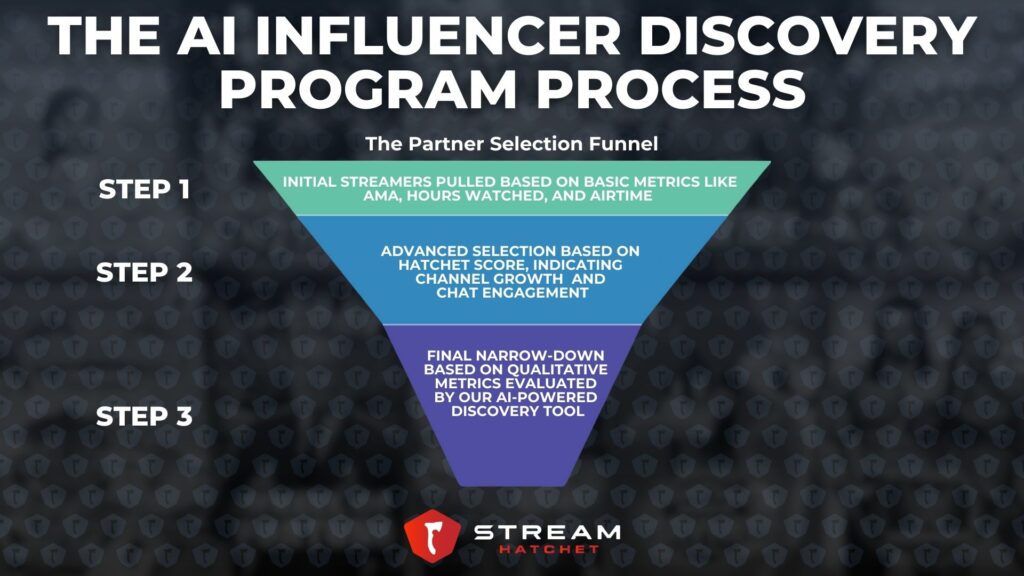 THE AI INFLUENCER DISCOVERY PROGRAM PROCESS

The Partner Selection Funnel

STEP 1

INITIAL STREAMERS PULLED BASED ON BASIC METRICS LIKE AMA, HOURS WATCHED, AND AIRTIME

STEP 2

ADVANCED SELECTION BASED ON HATCHET SCORE, INDICATING CHANNEL GROWTH AND CHAT ENGAGEMENT

STEP 3

FINAL NARROW-DOWN BASED ON QUALITATIVE METRICS EVALUATED BY OUR AI-POWERED DISCOVERY TOOL

STREAM HATCHET